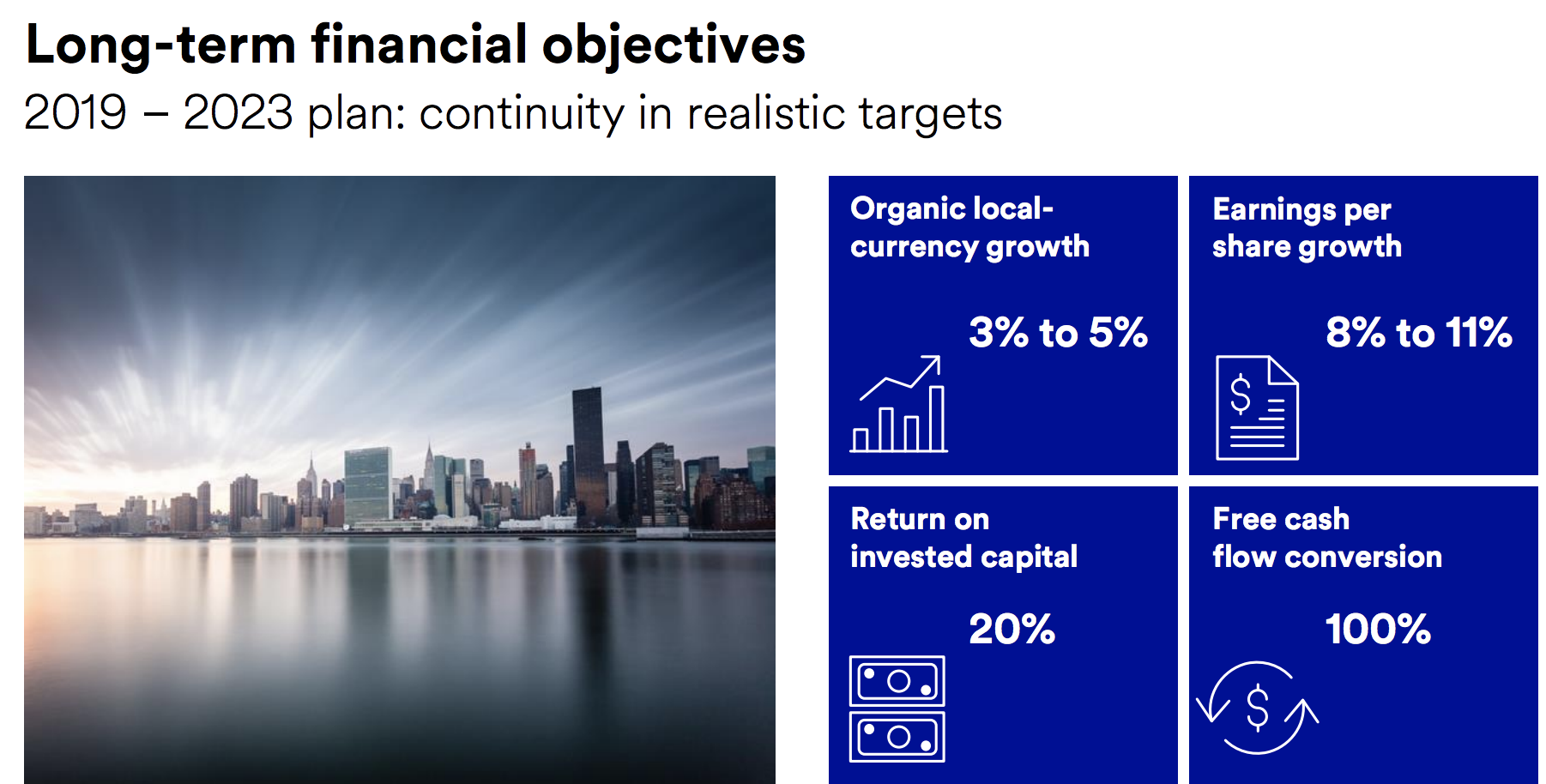 Long-term financial objectives
2019 – 2023 plan: continuity in realistic targets

Organic local-currency growth
3% to 5%

Earnings per share growth
8% to 11%

Return on invested capital
20%

Free cash flow conversion
100%